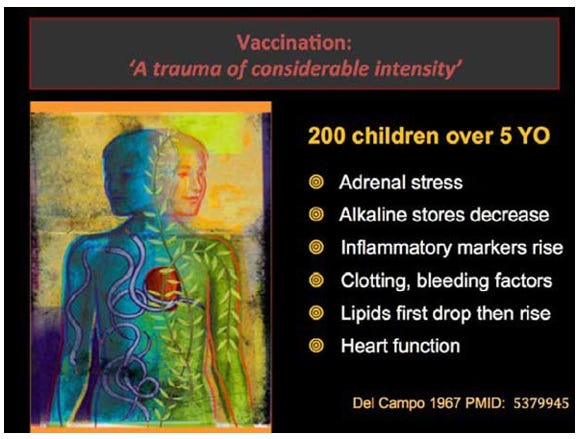 Vaccination:
'A trauma of considerable intensity'

200 children over 5 YO

Adrenal stress

Alkaline stores decrease

Inflammatory markers rise

Clotting, bleeding factors

Lipids first drop then rise

Heart function

Del Campo 1967 PMID: 5379945